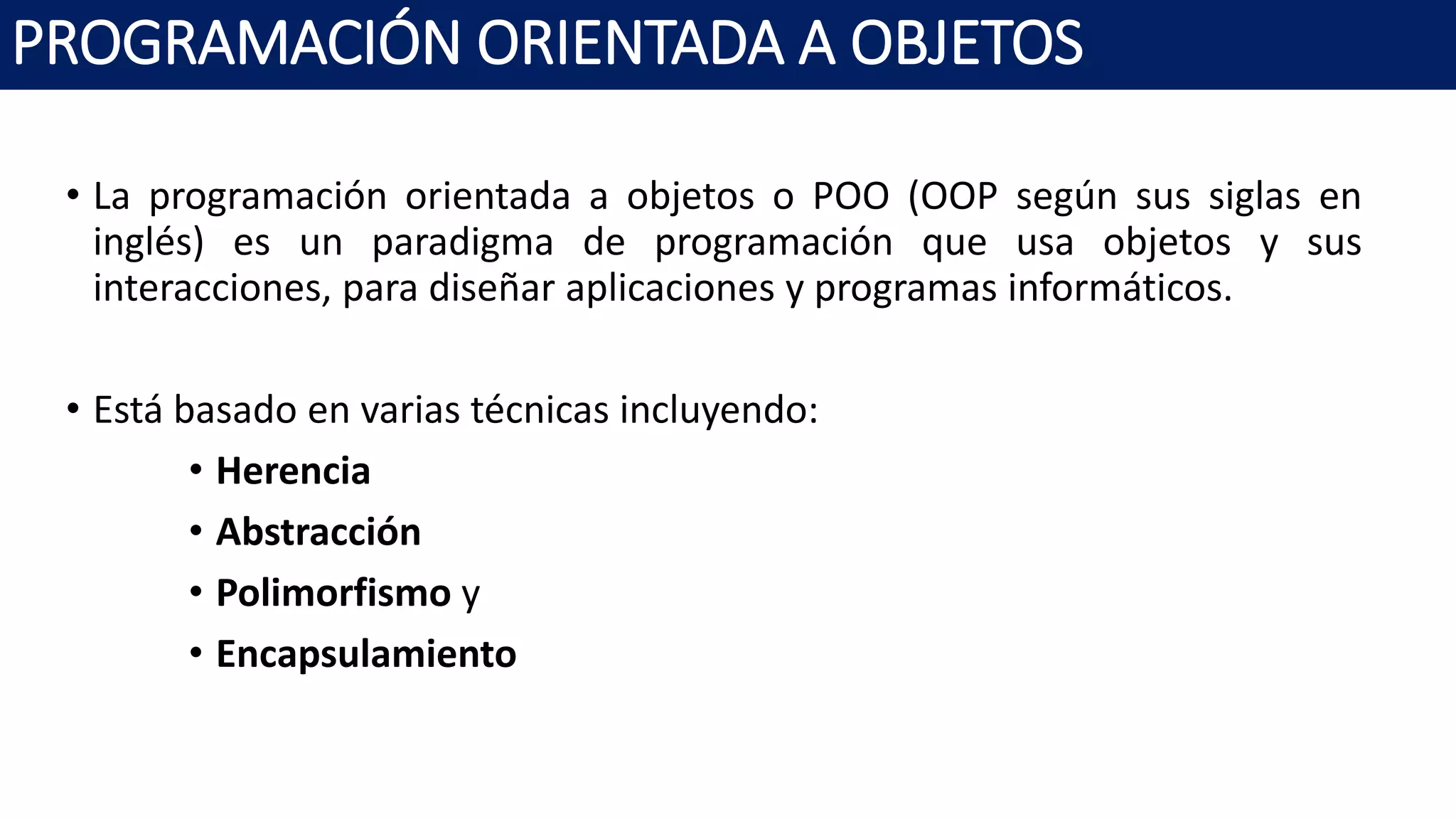 PROGRAMACIÓN ORIENTADA A OBJETOS

• La programación orientada a objetos o POO (OOP según sus siglas en inglés) es un paradigma de programación que usa objetos y sus interacciones, para diseñar aplicaciones y programas informáticos.

• Está basado en varias técnicas incluyendo:
• Herencia
• Abstracción
• Polimorfismo y
• Encapsulamiento